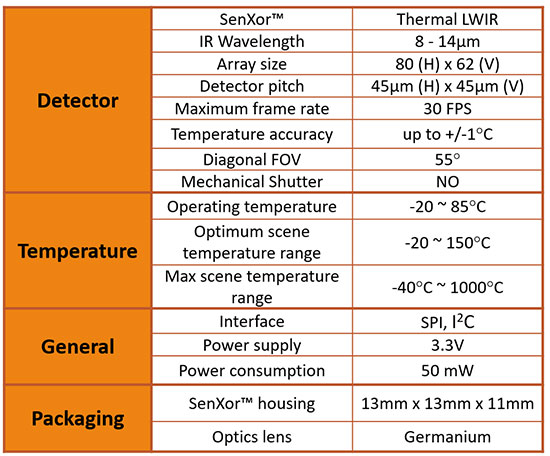 | | | |
|---|---|---|
| Detector | SenXor™ | Thermal LWIR |
| | IR Wavelength | 8 - 14µm |
| | Array size | 80 (H) x 62 (V) |
| | Detector pitch | 45µm (H) x 45µm (V) |
| | Maximum frame rate | 30 FPS |
| | Temperature accuracy | up to +/-1°C |
| | Diagonal FOV | 55° |
| | Mechanical Shutter | NO |
| Temperature | Operating temperature | -20 ~ 85°C |
| | Optimum scene temperature range | -20 ~ 150°C |
| | Max scene temperature range | -40°C ~ 1000°C |
| General | Interface | SPI, $I^2C$ |
| | Power supply | 3.3V |
| | Power consumption | 50 mW |
| Packaging | SenXor™ housing | 13mm x 13mm x 11mm |
| | Optics lens | Germanium |